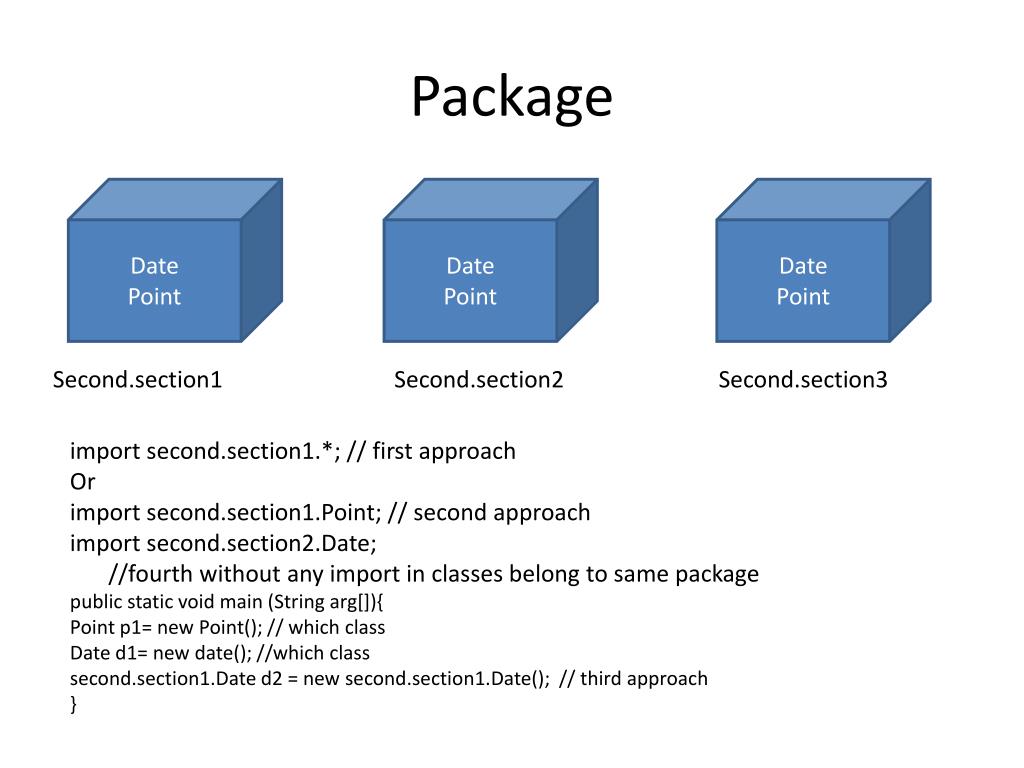 Package

Date
Point

Date
Point

Date
Point

Second.section1

Second.section2

Second.section3

import second.section1.*; // first approach
Or
import second.section1.Point; // second approach
import second.section2.Date;
//fourth without any import in classes belong to same package
public static void main (String arg[]){
Point p1= new Point(); // which class
Date d1= new date(); //which class
second.section1.Date d2 = new second.section1.Date(); // third approach
}